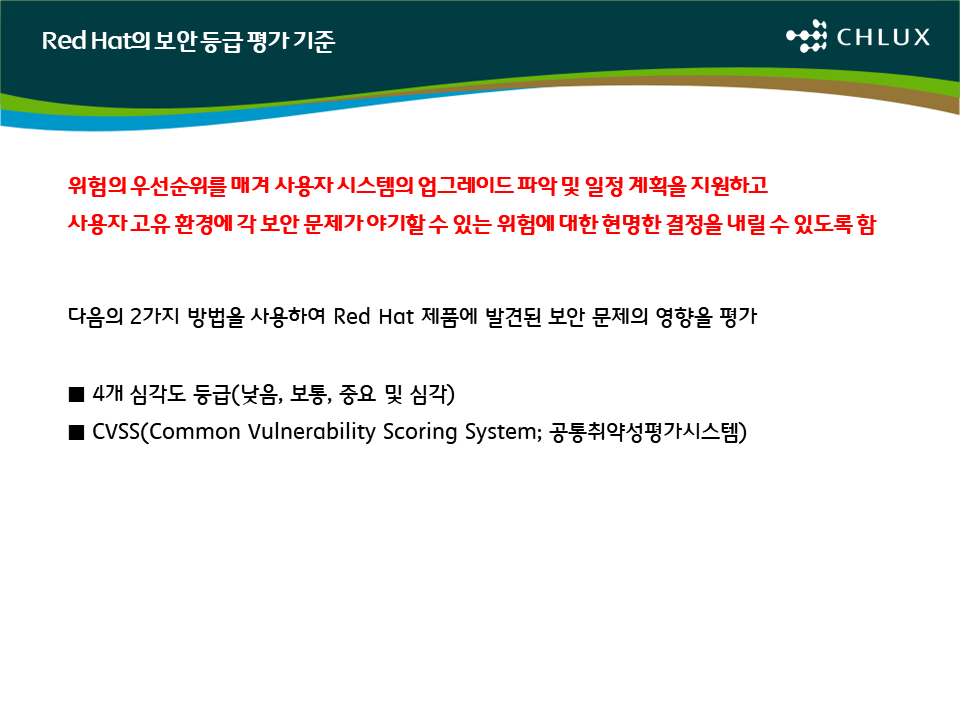 Red Hat의 보안 등급 평가 기준

CHLUX

위험의 우선순위를 매겨 사용자 시스템의 업그레이드 파악 및 일정 계획을 지원하고
사용자 고유 환경에 각 보안 문제가 야기할 수 있는 위험에 대한 현명한 결정을 내릴 수 있도록 함

다음의 2가지 방법을 사용하여 Red Hat 제품에 발견된 보안 문제의 영향을 평가

■ 4개 심각도 등급(낮음, 보통, 중요 및 심각)
■ CVSS(Common Vulnerability Scoring System; 공통취약성평가시스템)